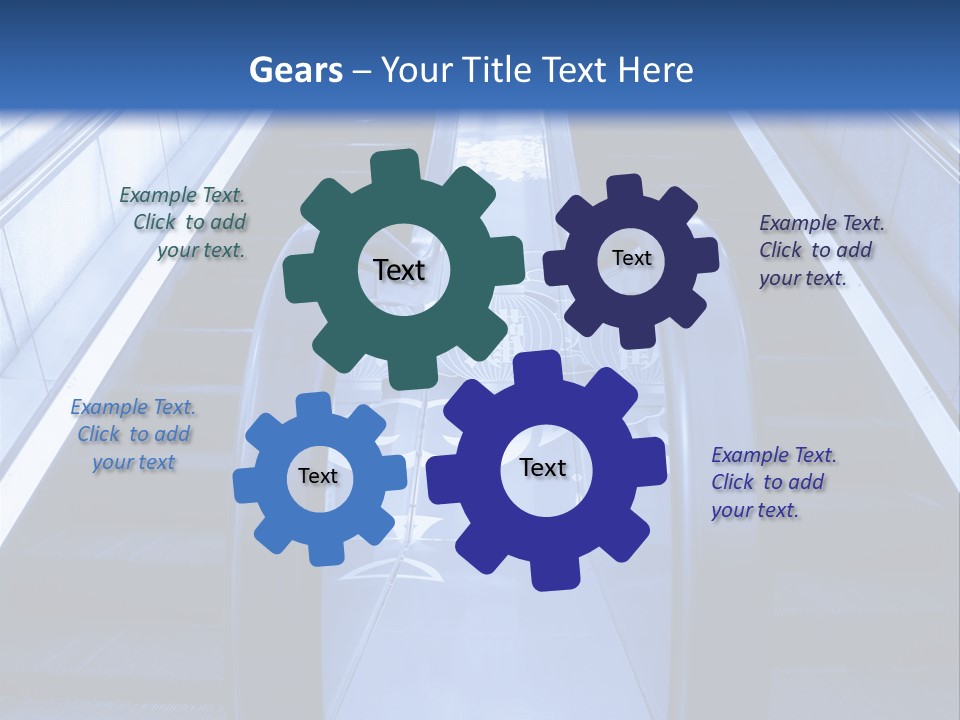 Gears – Your Title Text Here

Example Text. Click to add your text.

Text

Text

Example Text. Click to add your text.

Example Text. Click to add your text

Text

Text

Example Text. Click to add your text.